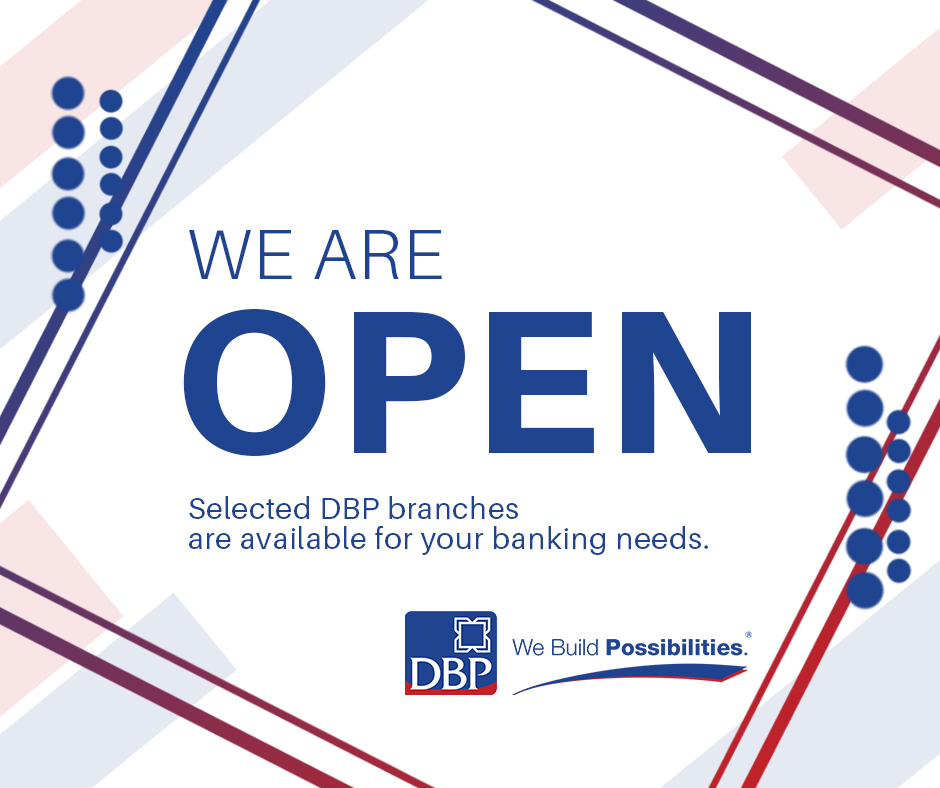 WE ARE
OPEN

Selected DBP branches are available for your banking needs.

DBP We Build Possibilities.®